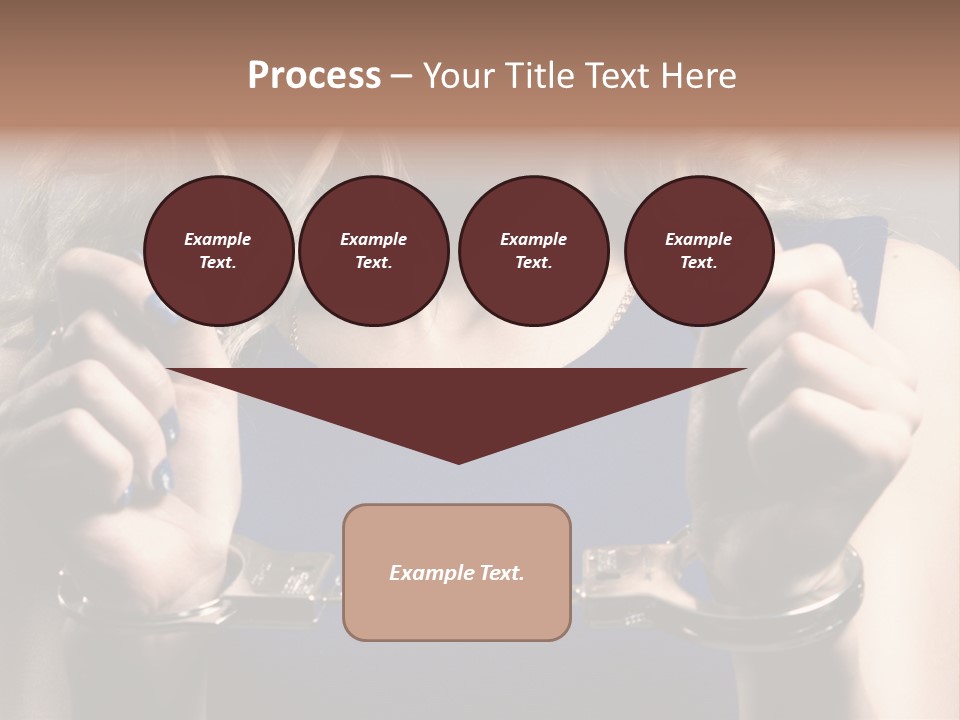 Process – Your Title Text Here

Example Text.

Example Text.

Example Text.

Example Text.

Example Text.